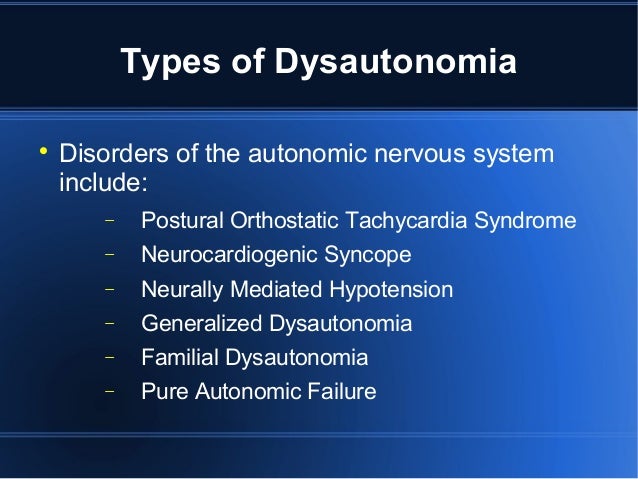 Types of Dysautonomia

• Disorders of the autonomic nervous system include:

– Postural Orthostatic Tachycardia Syndrome
– Neurocardiogenic Syncope
– Neurally Mediated Hypotension
– Generalized Dysautonomia
– Familial Dysautonomia
– Pure Autonomic Failure